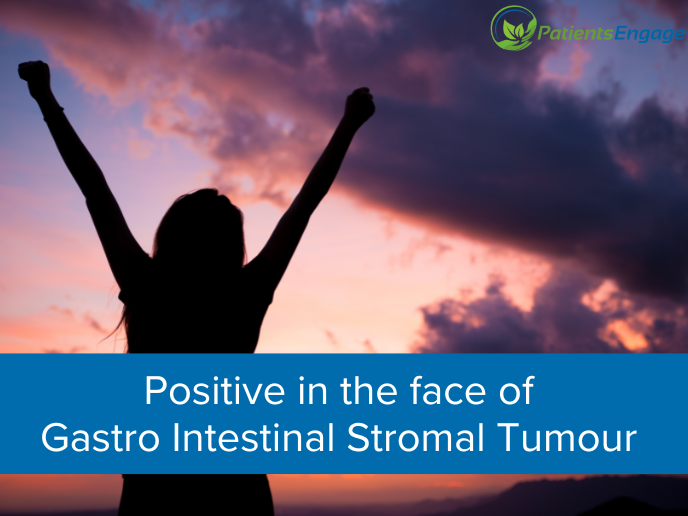 PatientsEngage

Positive in the face of Gastro Intestinal Stromal Tumour